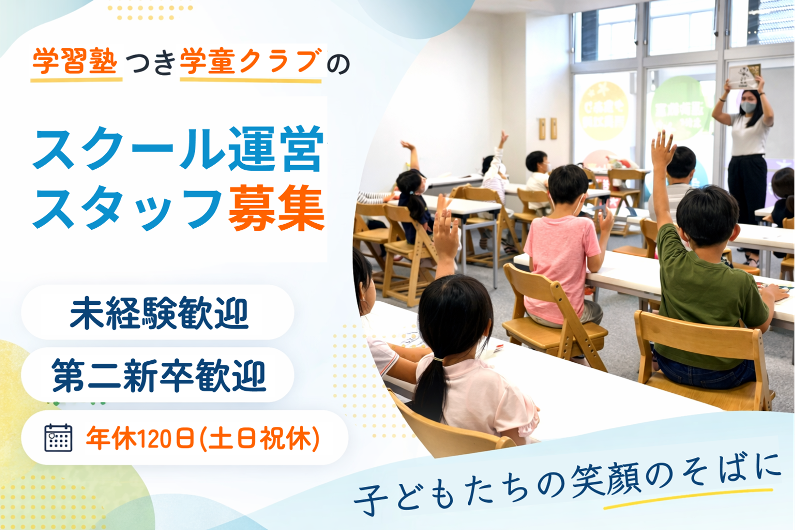 学習塾つき学童クラブの

スクール運営スタッフ募集

未経験歓迎

第二新卒歓迎

年休120日(土日祝休)

子どもたちの笑顔のそばに